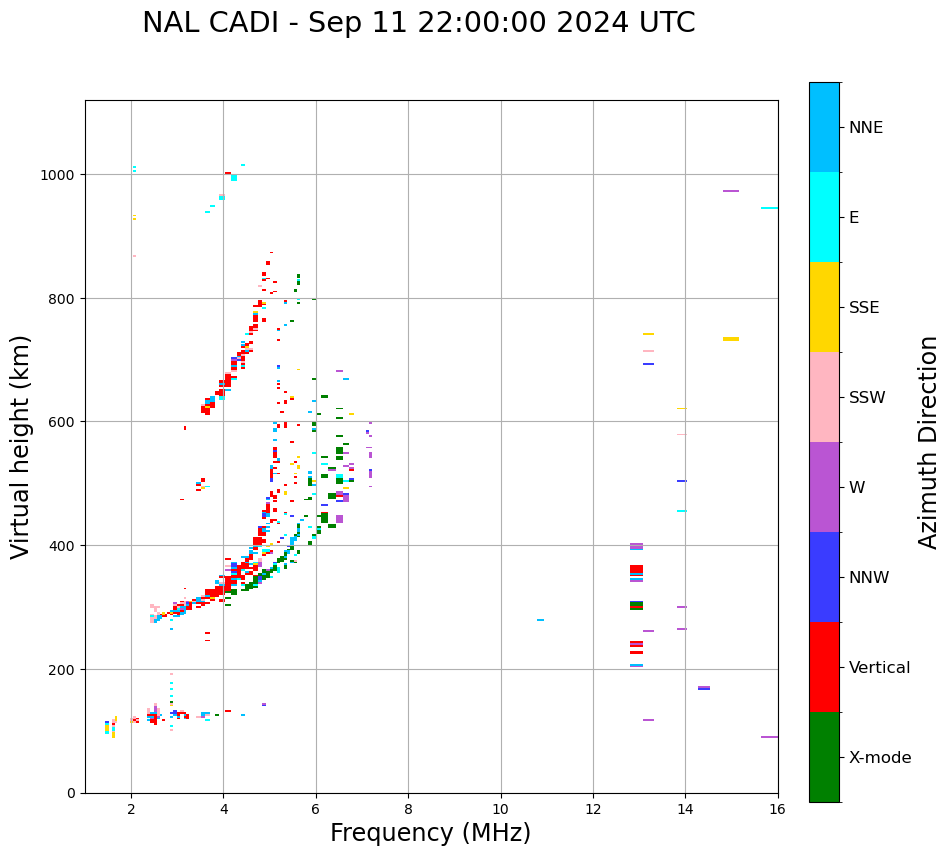 NAL CADI - Sep 11 22:00:00 2024 UTC

Virtual height (km)

1000
800
600
400
200
0

2
4
6
8
10
12
14
16

Frequency (MHz)

NNE
E
SSE
SSW
W
NNW
Vertical
X-mode

Azimuth Direction